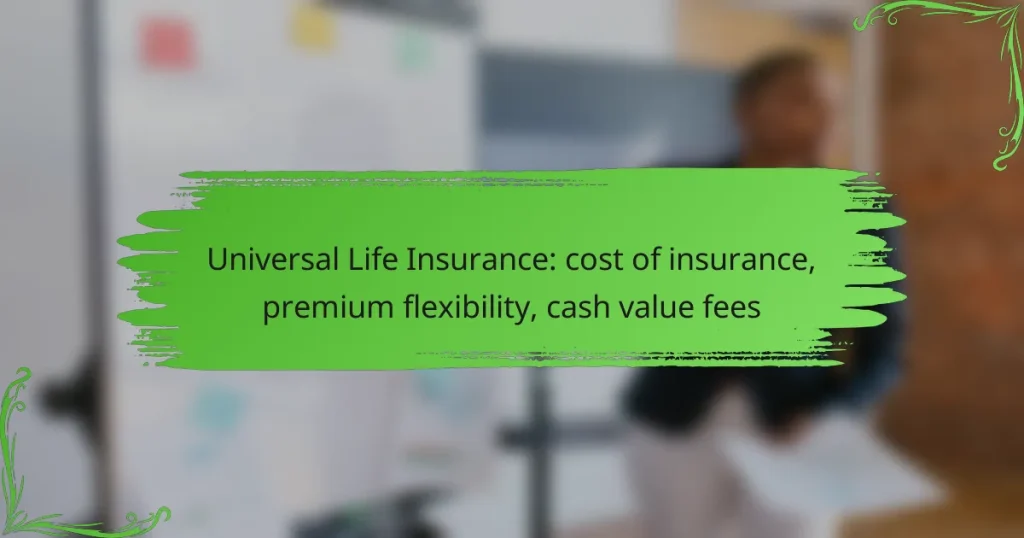 Universal Life Insurance: cost of insurance, premium flexibility, cash value fees